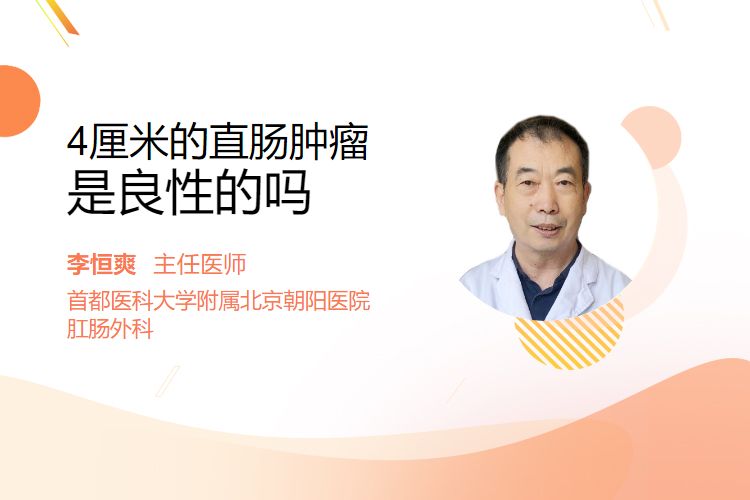 4厘米的直肠肿瘤
是良性的吗

李恒爽　主任医师
首都医科大学附属北京朝阳医院
肛肠外科